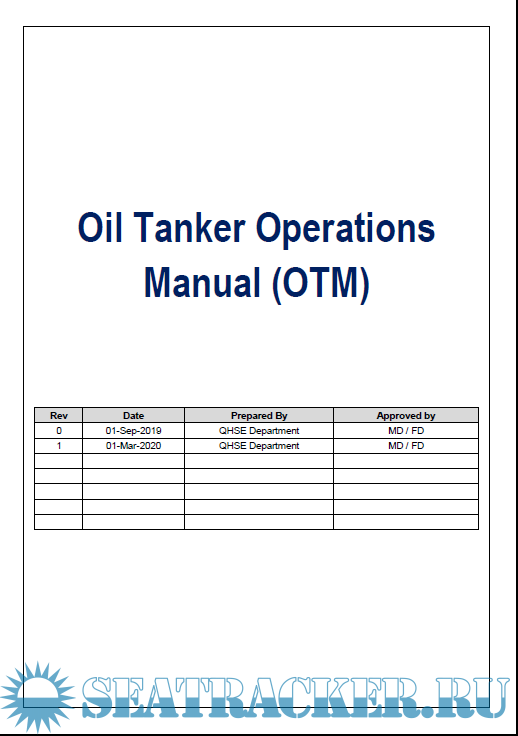 Oil Tanker Operations Manual (OTM)

| Rev | Date | Prepared By | Approved by |
|---|---|---|---|
| 0 | 01-Sep-2019 | QHSE Department | MD / FD |
| 1 | 01-Mar-2020 | QHSE Department | MD / FD |
| | | | |
| | | | |
| | | | |
| | | | |
| | | | |

SEATRACKER.RU